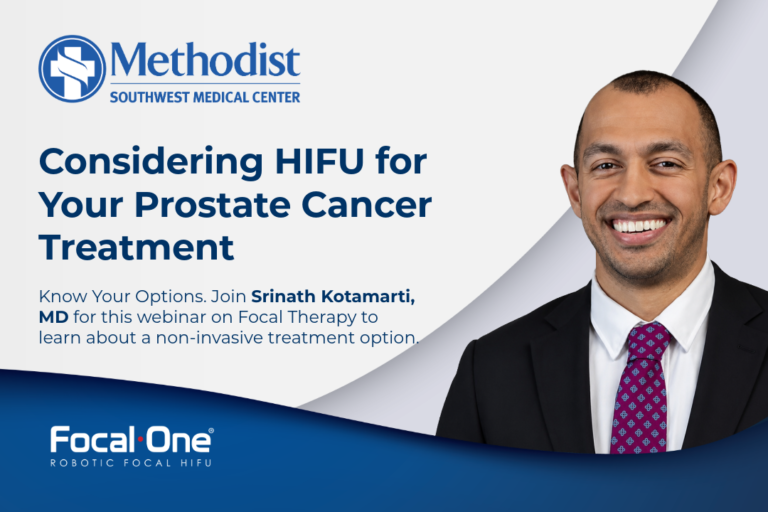 Methodist
SOUTHWEST MEDICAL CENTER

Considering HIFU for Your Prostate Cancer Treatment

Know Your Options. Join Srinath Kotamarti, MD for this webinar on Focal Therapy to learn about a non-invasive treatment option.

Focal·One®
ROBOTIC FOCAL HIFU